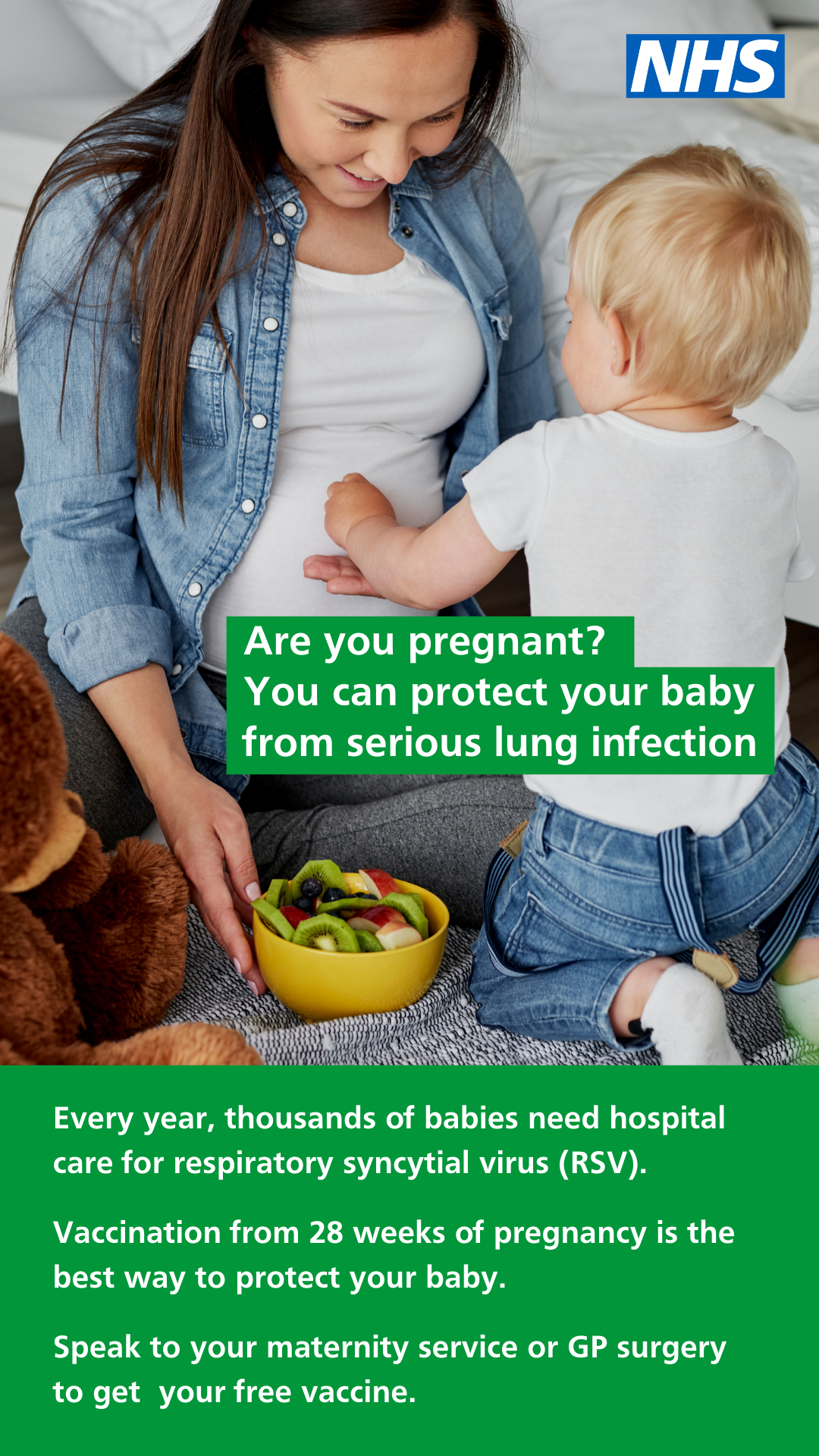 NHS

Are you pregnant?
You can protect your baby from serious lung infection

Every year, thousands of babies need hospital care for respiratory syncytial virus (RSV).

Vaccination from 28 weeks of pregnancy is the best way to protect your baby.

Speak to your maternity service or GP surgery to get your free vaccine.